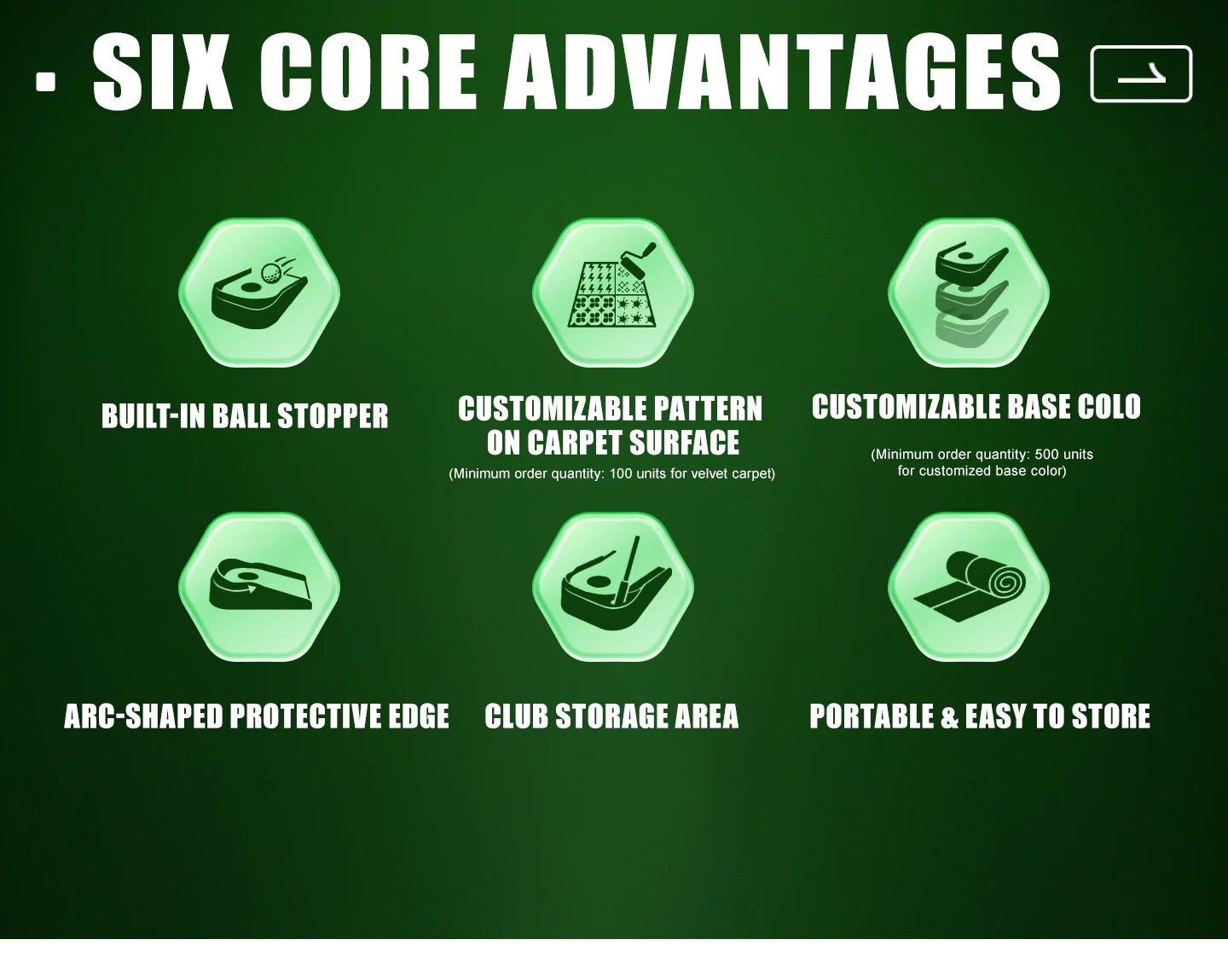 SIX CORE ADVANTAGES

BUILT-IN BALL STOPPER

CUSTOMIZABLE PATTERN ON CARPET SURFACE

(Minimum order quantity: 100 units for velvet carpet)

CUSTOMIZABLE BASE COLO

(Minimum order quantity: 500 units for customized base color)

ARC-SHAPED PROTECTIVE EDGE

CLUB STORAGE AREA

PORTABLE & EASY TO STORE